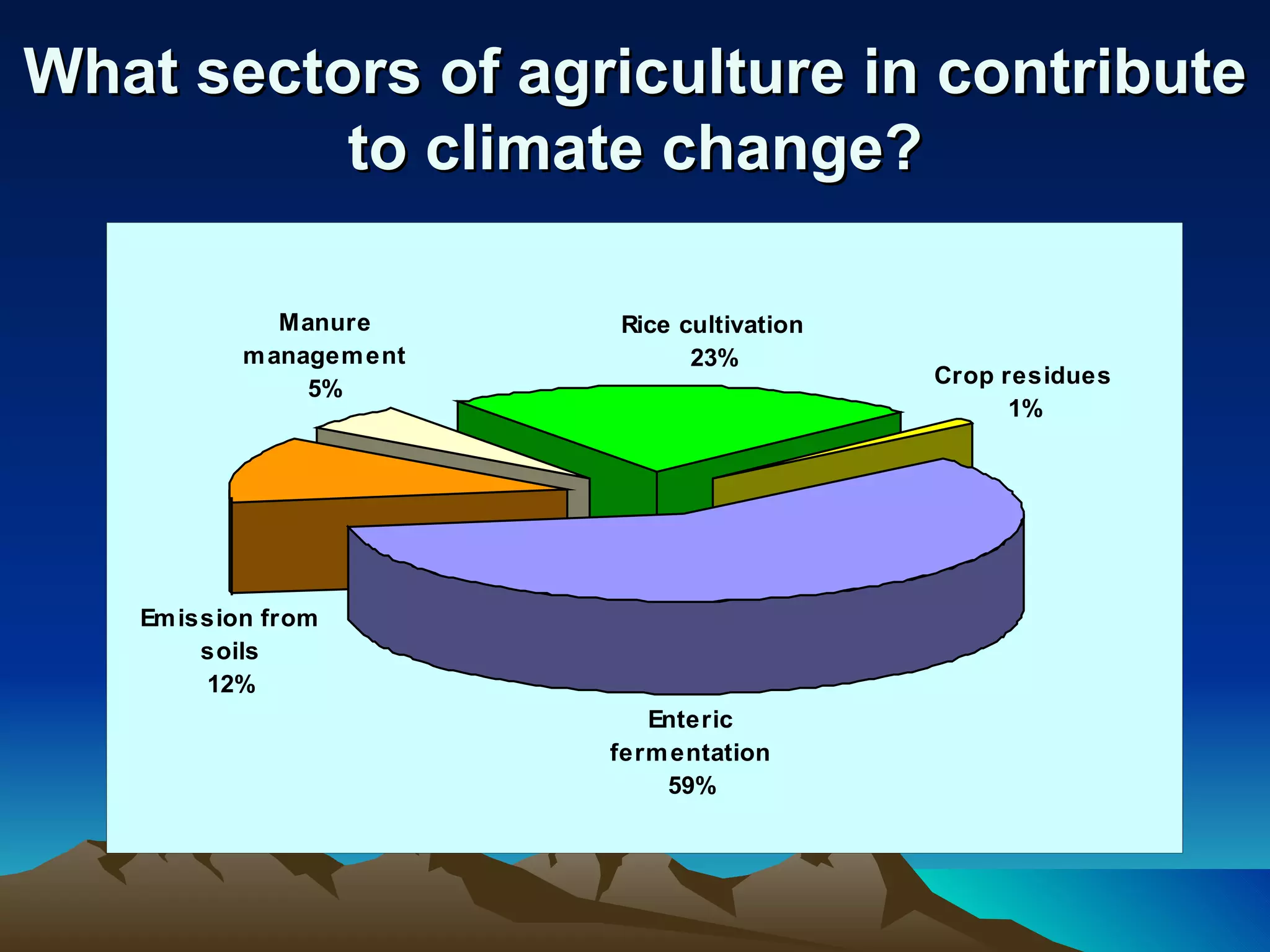 What sectors of agriculture in contribute to climate change?

Manure management 5%

Rice cultivation 23%

Crop residues 1%

Emission from soils 12%

Enteric fermentation 59%